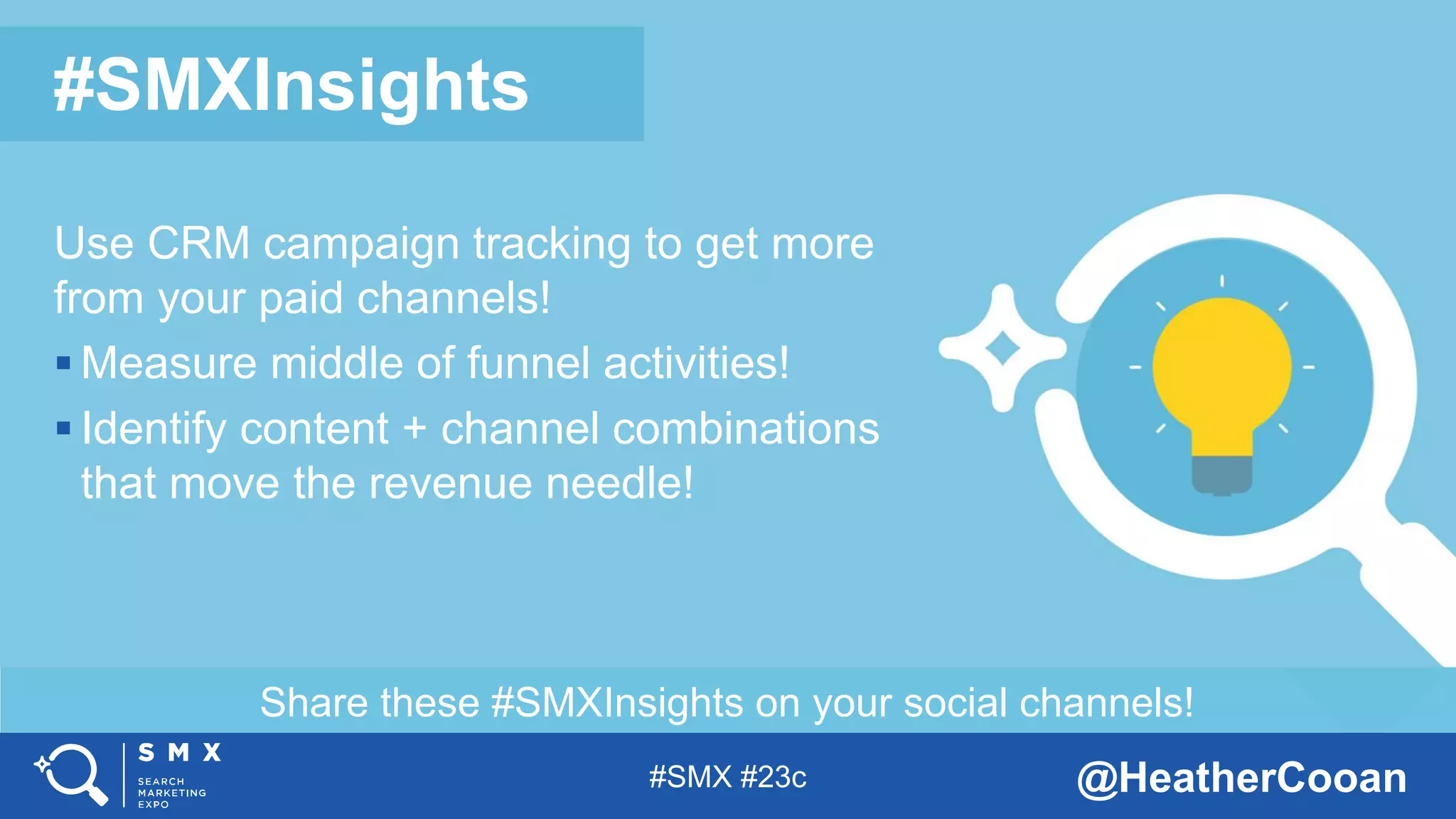 #SMXInsights

Use CRM campaign tracking to get more from your paid channels!

▪ Measure middle of funnel activities!

▪ Identify content + channel combinations that move the revenue needle!

Share these #SMXInsights on your social channels!

SMX SEARCH MARKETING EXPO

#SMX #23c

@HeatherCooan